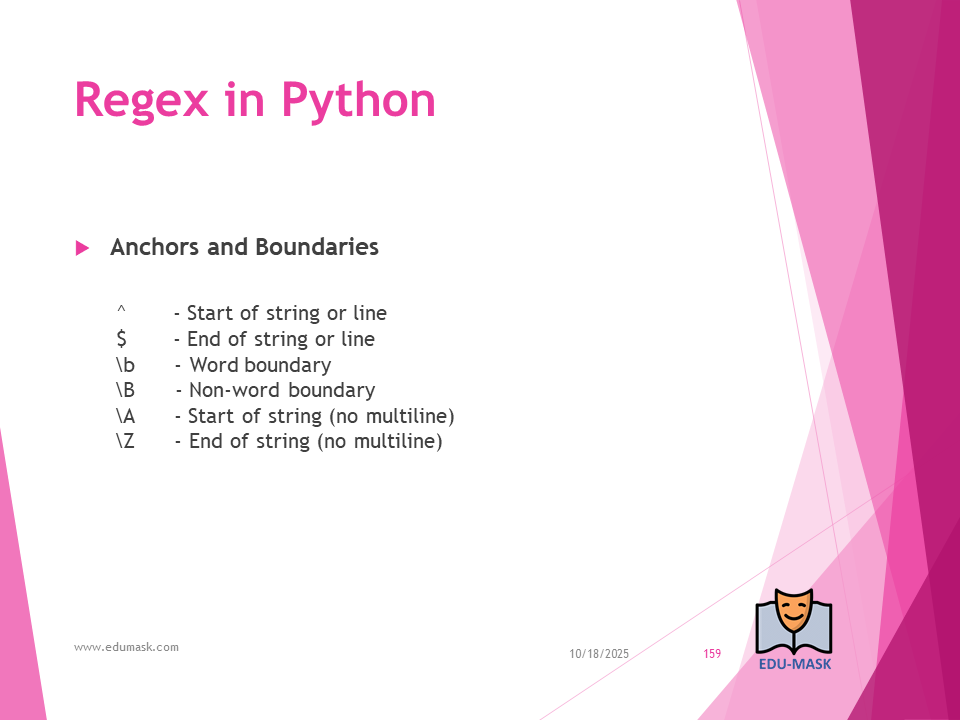 Regex in Python

Anchors and Boundaries

^ - Start of string or line
$ - End of string or line
\b - Word boundary
\B - Non-word boundary
\A - Start of string (no multiline)
\Z - End of string (no multiline)

www.edumask.com

10/18/2025

159

EDU-MASK